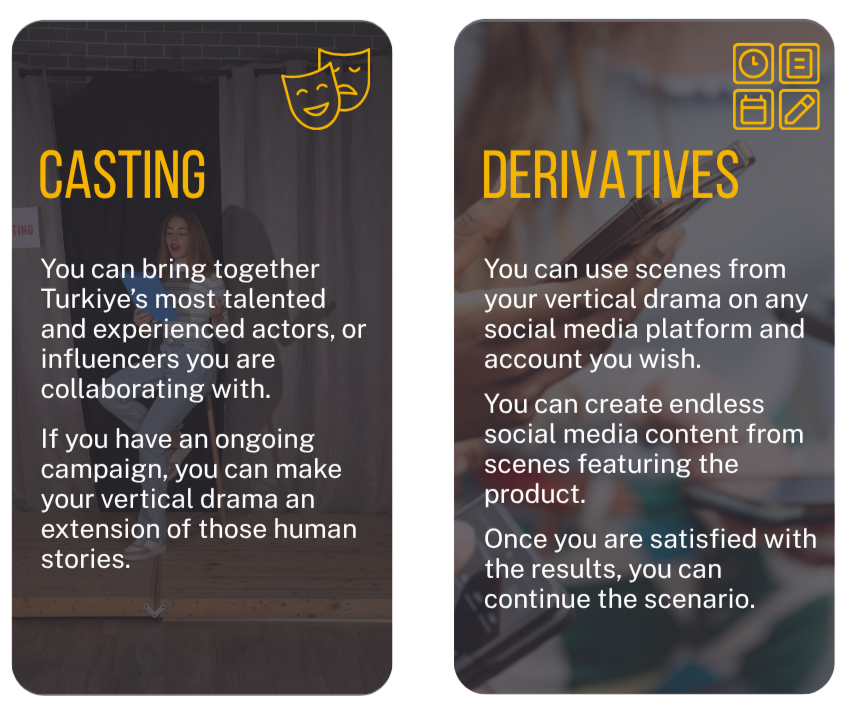 CASTING

You can bring together Turkiye's most talented and experienced actors, or influencers you are collaborating with.

If you have an ongoing campaign, you can make your vertical drama an extension of those human stories.

DERIVATIVES

You can use scenes from your vertical drama on any social media platform and account you wish.

You can create endless social media content from scenes featuring the product.

Once you are satisfied with the results, you can continue the scenario.